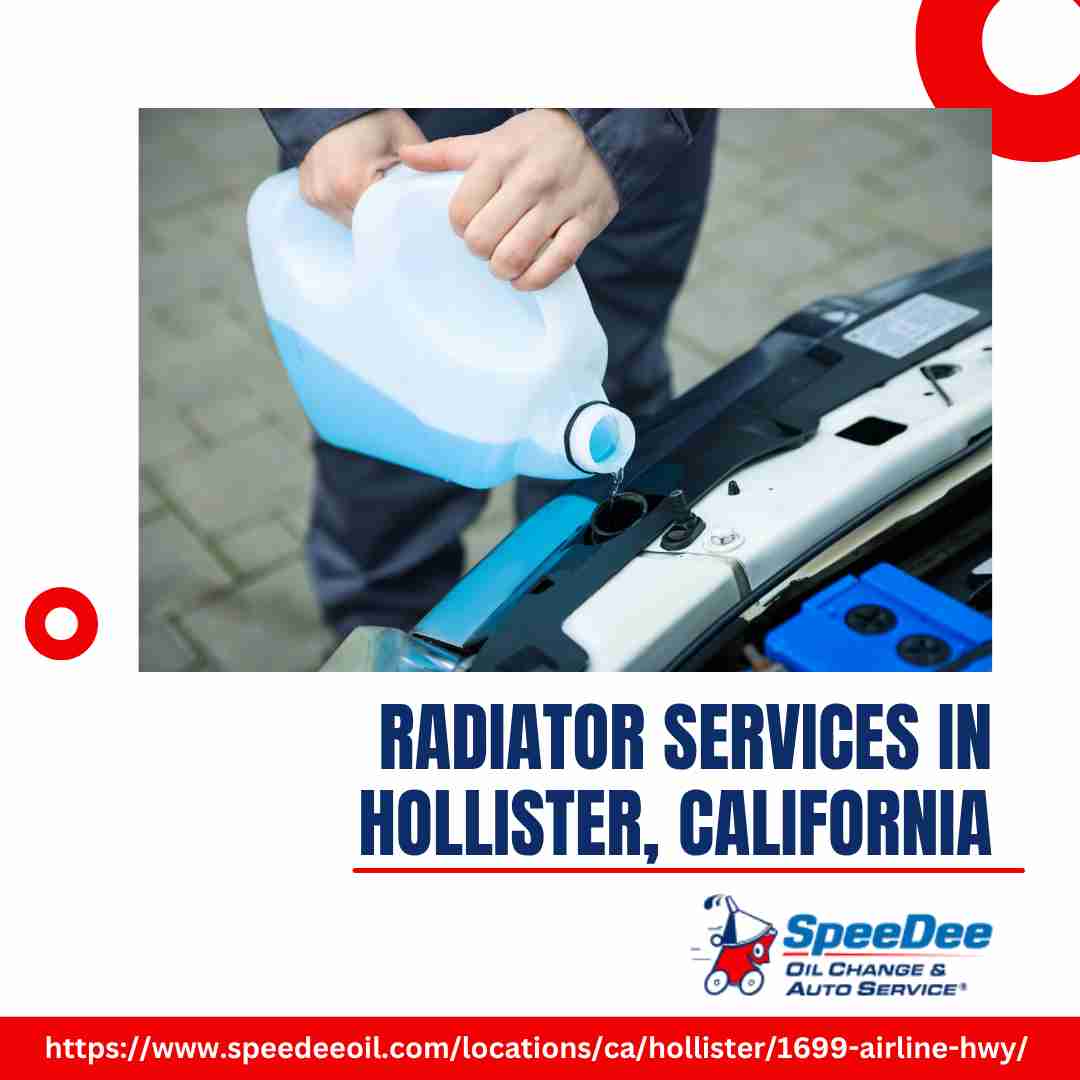 RADIATOR SERVICES IN HOLLISTER, CALIFORNIA

SpeeDee
OIL CHANGE &
AUTO SERVICE®

https://www.speedeeoil.com/locations/ca/hollister/1699-airline-hwy/